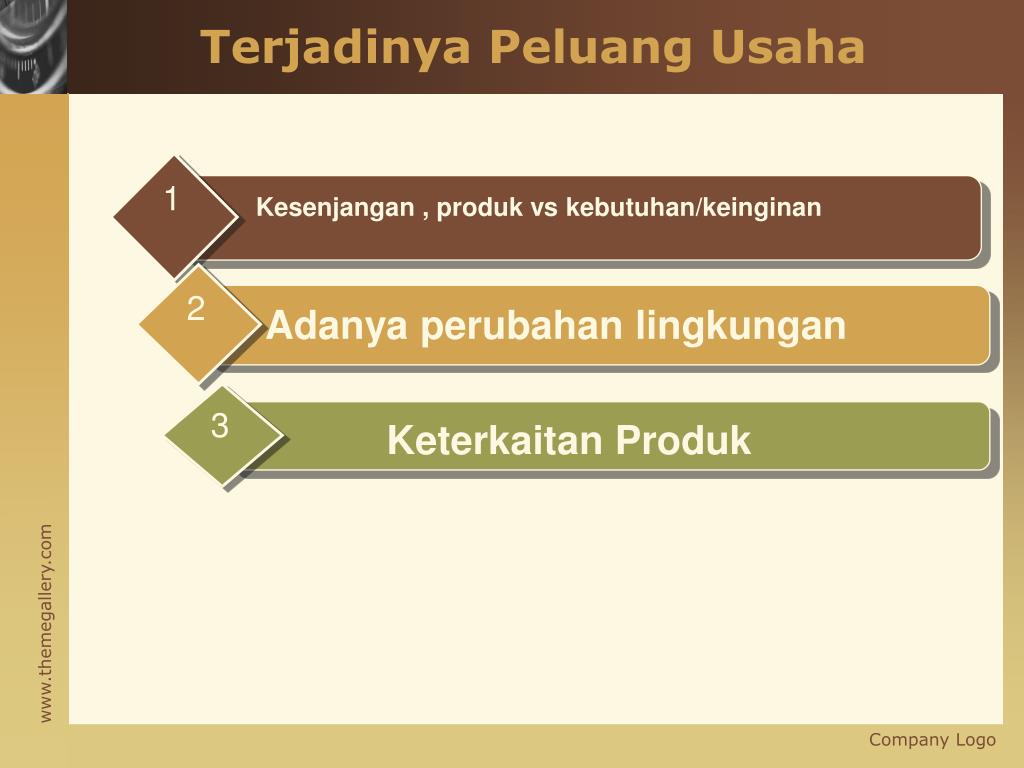 Terjadinya Peluang Usaha

1
Kesenjangan , produk vs kebutuhan/keinginan

2
Adanya perubahan lingkungan

3
Keterkaitan Produk

www.themegallery.com

Company Logo